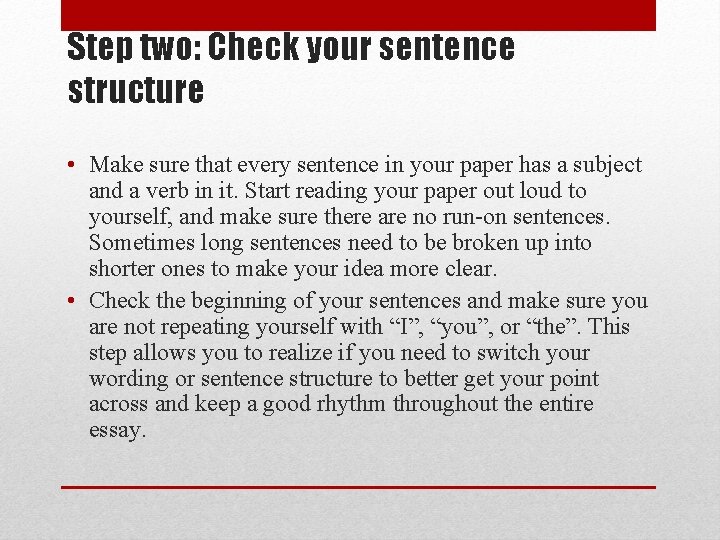 Step two: Check your sentence structure

• Make sure that every sentence in your paper has a subject and a verb in it. Start reading your paper out loud to yourself, and make sure there are no run-on sentences. Sometimes long sentences need to be broken up into shorter ones to make your idea more clear.
• Check the beginning of your sentences and make sure you are not repeating yourself with “I”, “you”, or “the”. This step allows you to realize if you need to switch your wording or sentence structure to better get your point across and keep a good rhythm throughout the entire essay.